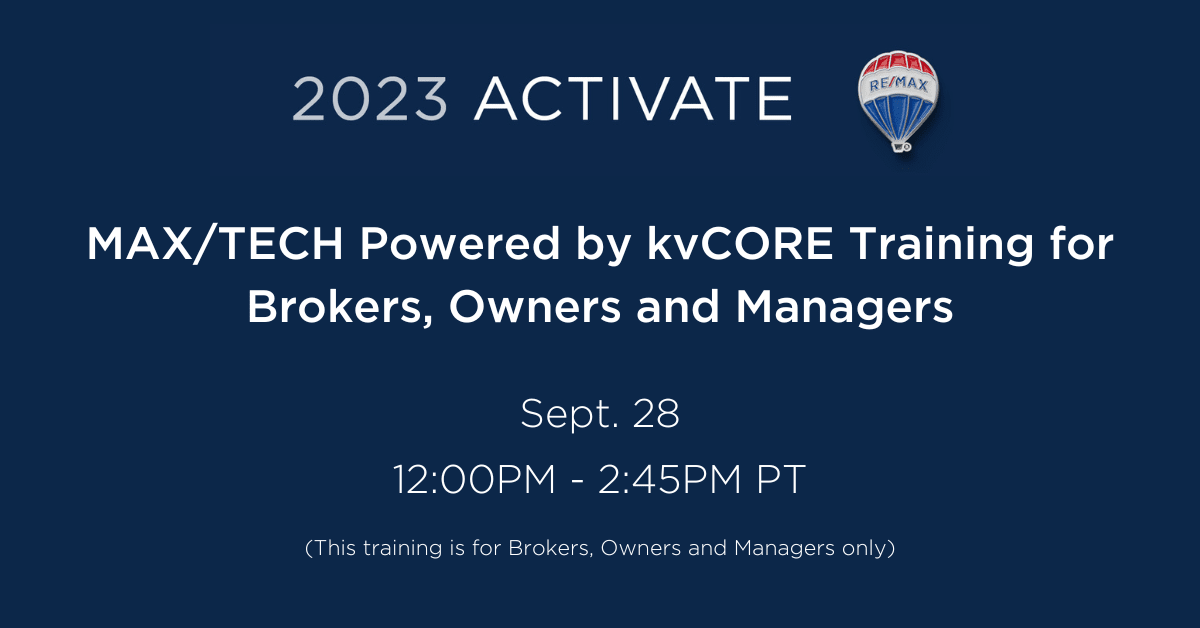 2023 ACTIVATE

RE/MAX

MAX/TECH Powered by kvCORE Training for Brokers, Owners and Managers

Sept. 28

12:00PM - 2:45PM PT

(This training is for Brokers, Owners and Managers only)